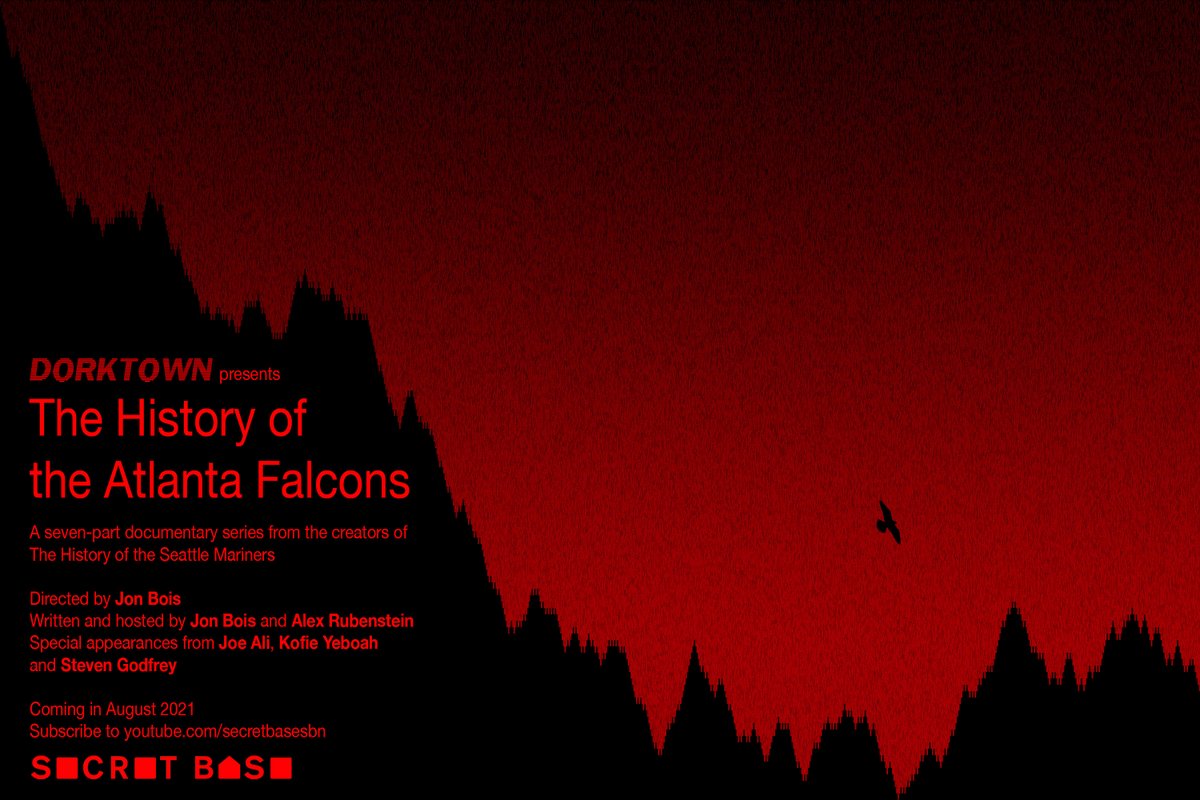 DORKTOWN presents
The History of the Atlanta Falcons

A seven-part documentary series from the creators of The History of the Seattle Mariners

Directed by Jon Bois
Written and hosted by Jon Bois and Alex Rubenstein
Special appearances from Joe Ali, Kofie Yeboah and Steven Godfrey

Coming in August 2021
Subscribe to youtube.com/secretbasesbn

SECRET BASE